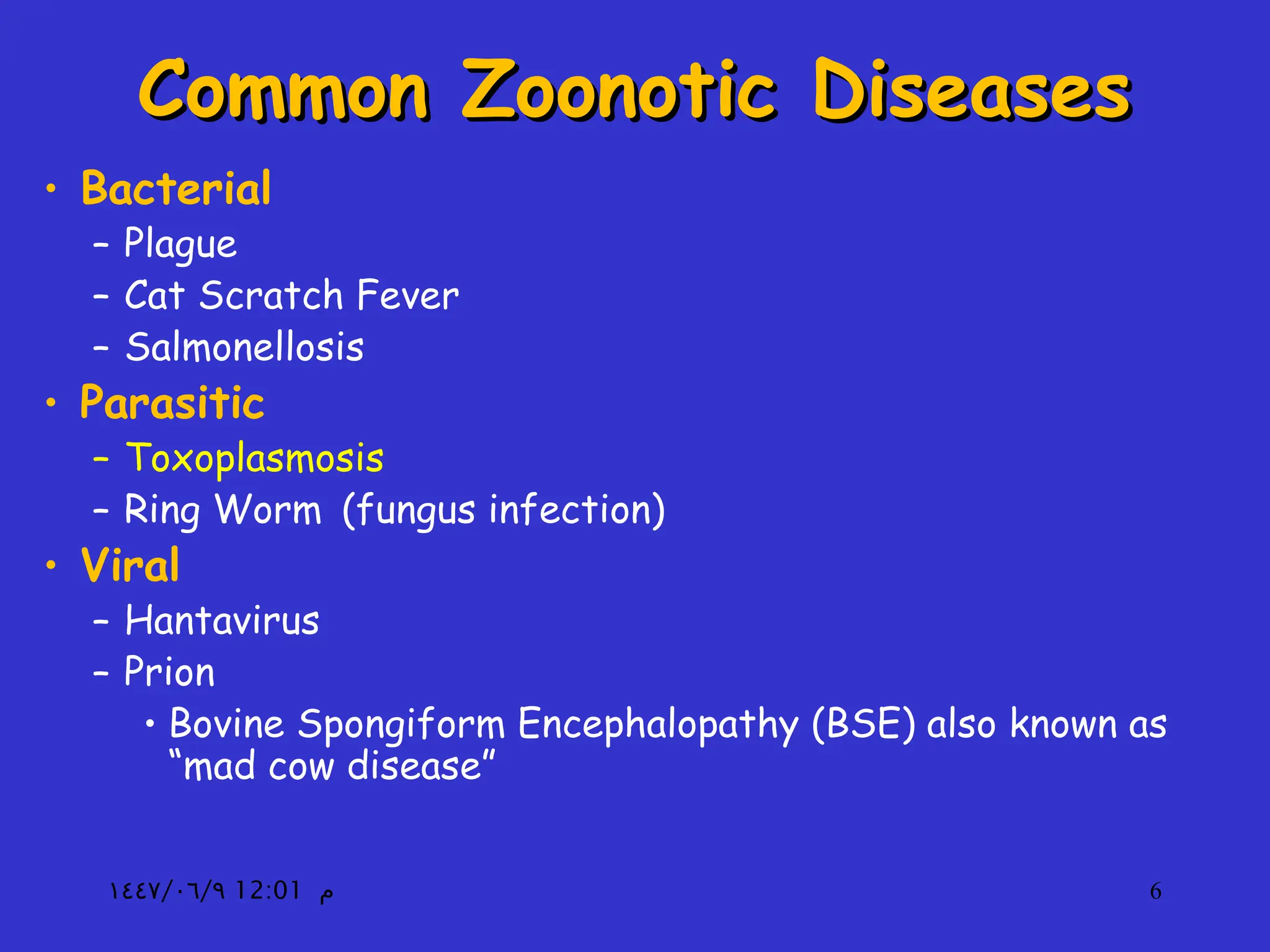 Common Zoonotic Diseases

• Bacterial
– Plague
– Cat Scratch Fever
– Salmonellosis
• Parasitic
– Toxoplasmosis
– Ring Worm (fungus infection)
• Viral
– Hantavirus
– Prion
• Bovine Spongiform Encephalopathy (BSE) also known as “mad cow disease”

١٤٤٧/٠٦/٩ 12:01 م

6